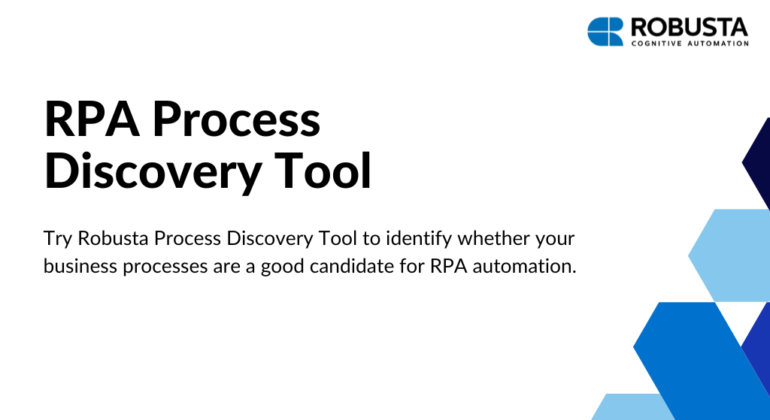 ROBUSTA
COGNITIVE AUTOMATION

RPA Process Discovery Tool

Try Robusta Process Discovery Tool to identify whether your business processes are a good candidate for RPA automation.